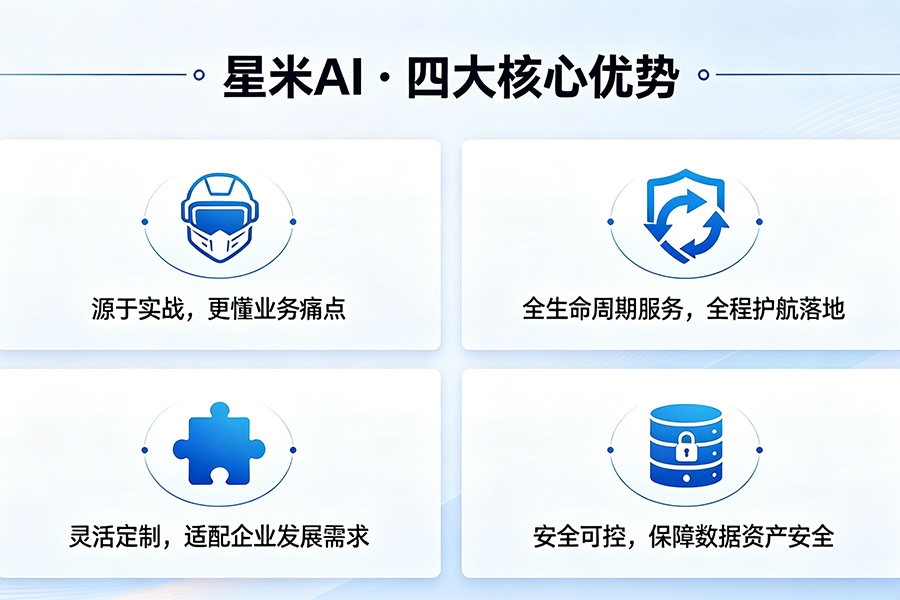 星米AI · 四大核心优势

源于实战，更懂业务痛点

全生命周期服务，全程护航落地

灵活定制，适配企业发展需求

安全可控，保障数据资产安全